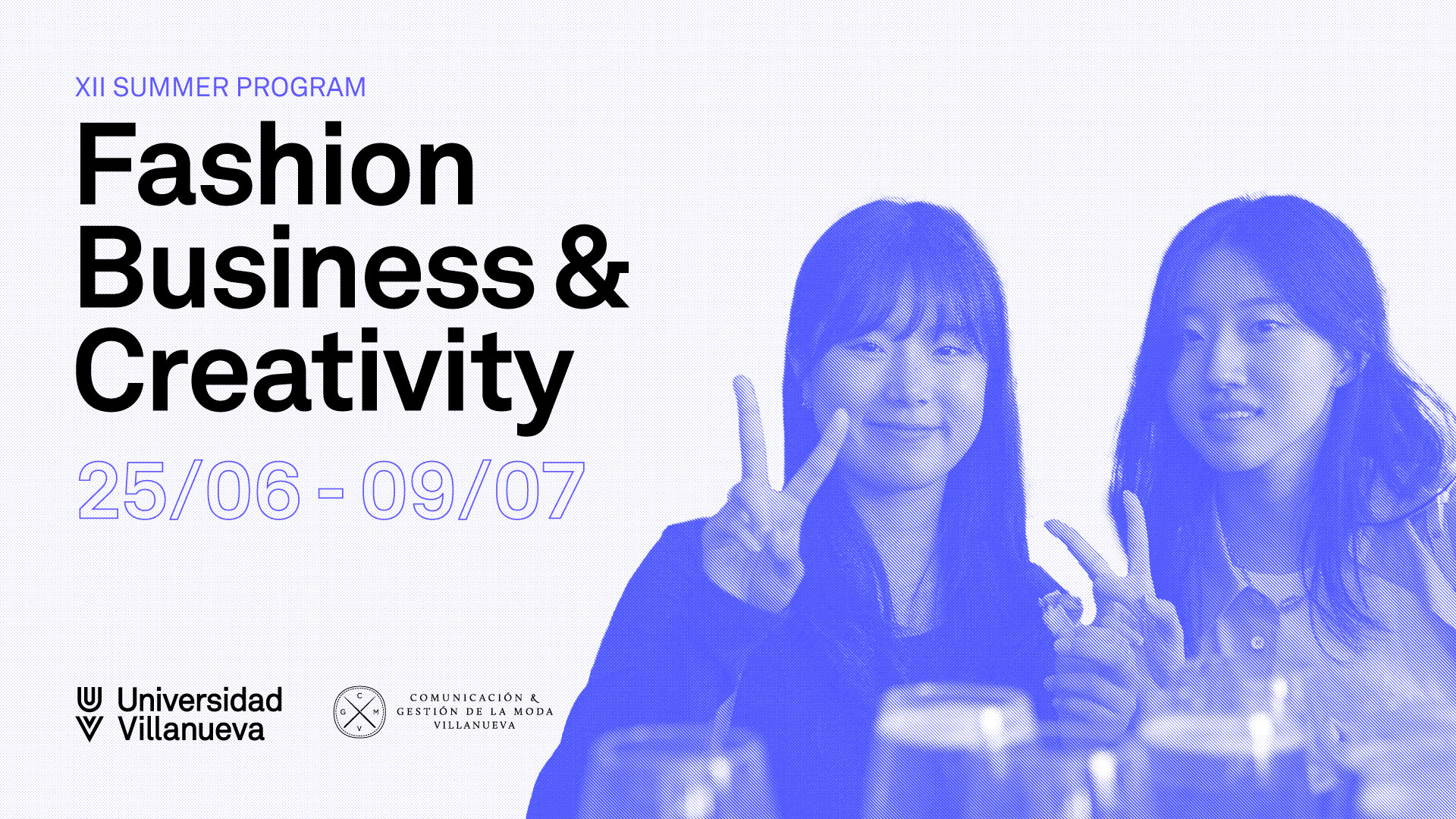 XII SUMMER PROGRAM

Fashion Business & Creativity

25/06 - 09/07

Universidad Villanueva

C G M V

COMUNICACIÓN & GESTIÓN DE LA MODA VILLANUEVA